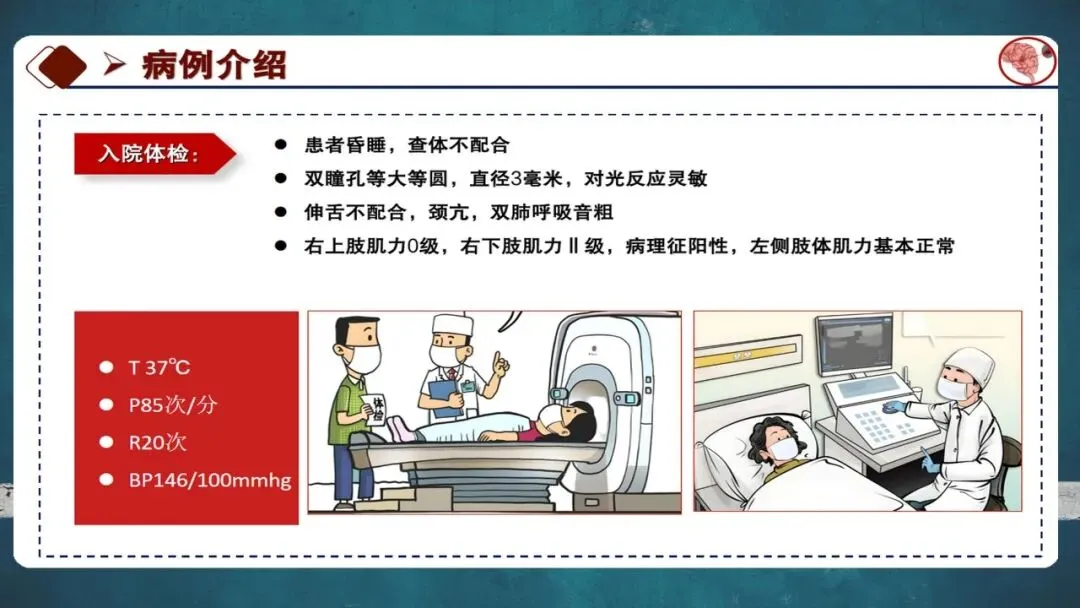 ➢ 病例介绍

入院体检：

● 患者昏睡，查体不配合
● 双瞳孔等大等圆，直径3毫米，对光反应灵敏
● 伸舌不配合，颈亢，双肺呼吸音粗
● 右上肢肌力0级，右下肢肌力Ⅱ级，病理征阳性，左侧肢体肌力基本正常

● T 37℃
● P85次/分
● R20次
● BP146/100mmhg

体检